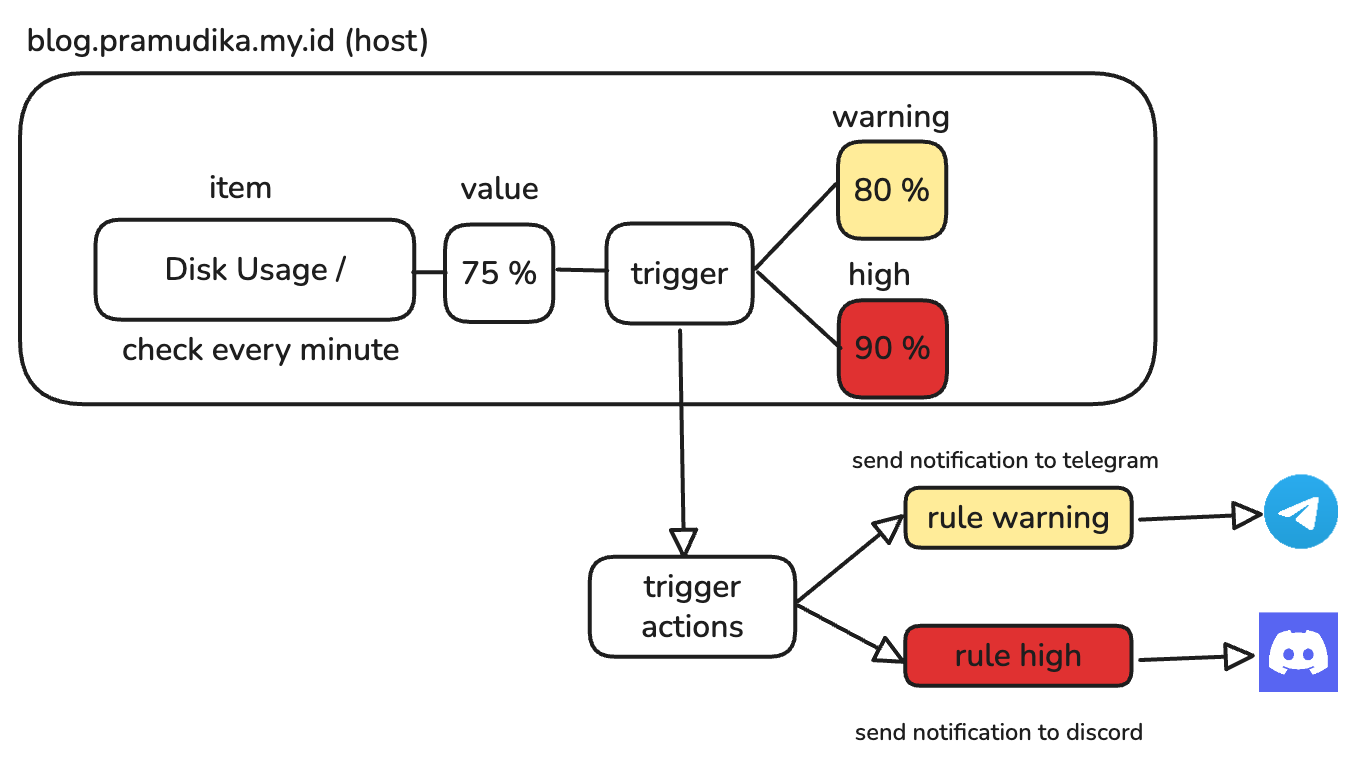 blog.pramudika.my.id (host)

item

Disk Usage /

check every minute

value

75 %

trigger

warning

80 %

high

90 %

trigger actions

send notification to telegram

rule warning

rule high

send notification to discord